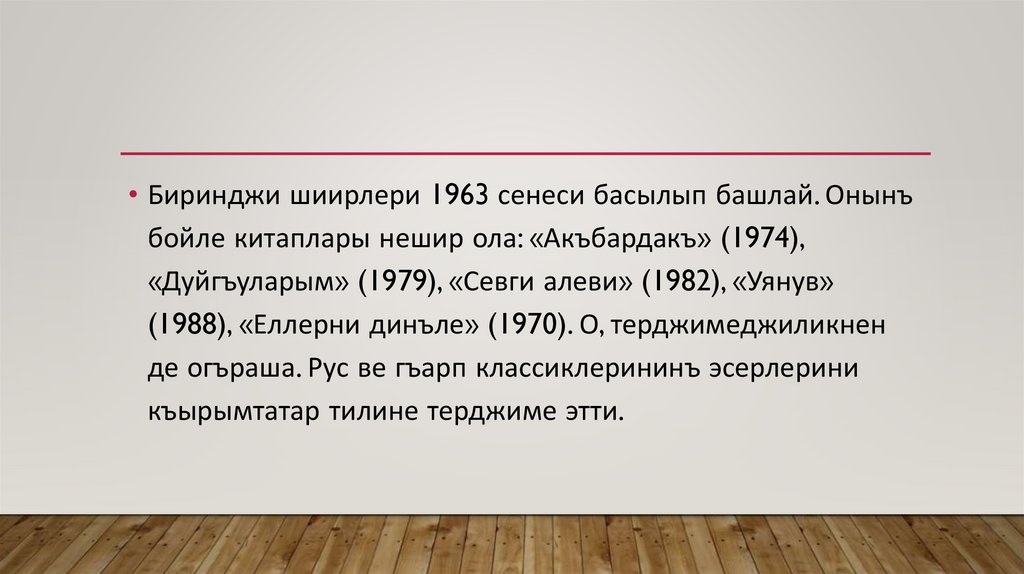 • Биринджи шиирлери 1963 сенеси басылып башлай. Онынъ бойле китаплары нешир ола: «Акъбардакъ» (1974), «Дуйгъуларым» (1979), «Севги алеви» (1982), «Уянув» (1988), «Еллерни динъле» (1970). О, терджимеджиликнен де огъраша. Рус ве гъарп классиклерининъ эсерлерини къырымтатар тилине терджиме этти.